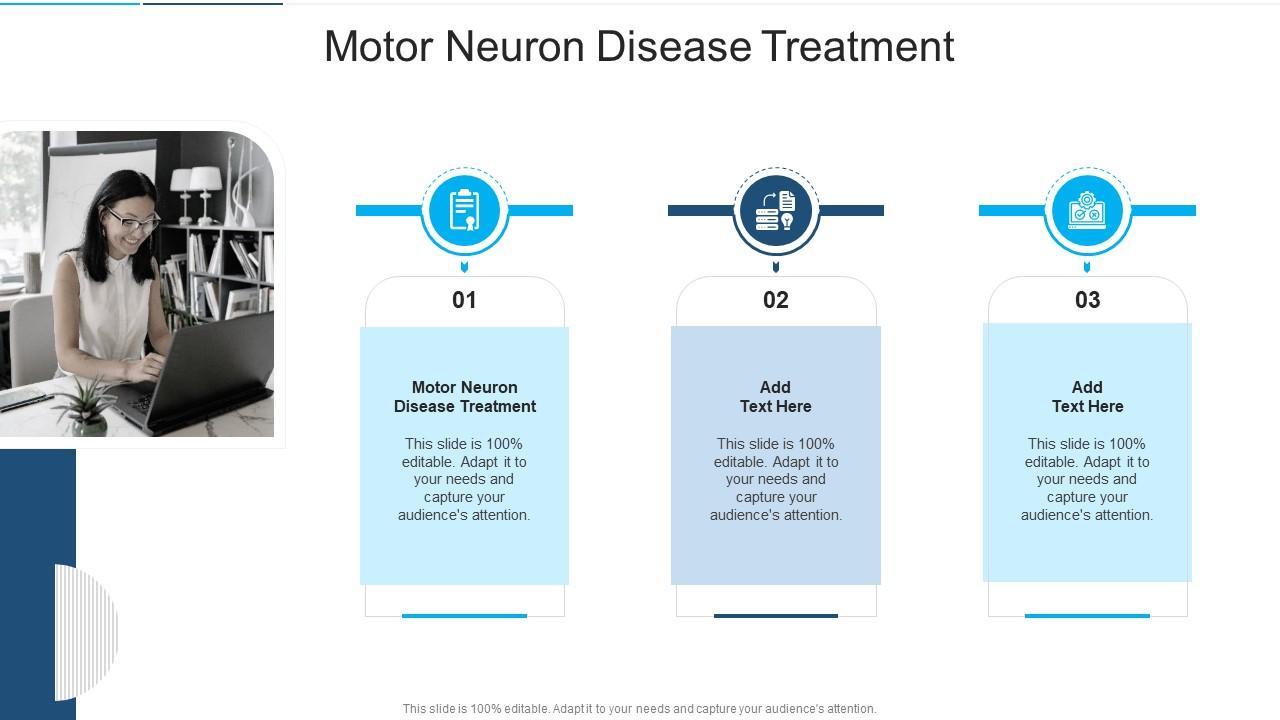 Motor Neuron Disease Treatment

01

Motor Neuron Disease Treatment

This slide is 100% editable. Adapt it to your needs and capture your audience's attention.

02

Add Text Here

This slide is 100% editable. Adapt it to your needs and capture your audience's attention.

03

Add Text Here

This slide is 100% editable. Adapt it to your needs and capture your audience's attention.

This slide is 100% editable. Adapt it to your needs and capture your audience's attention.